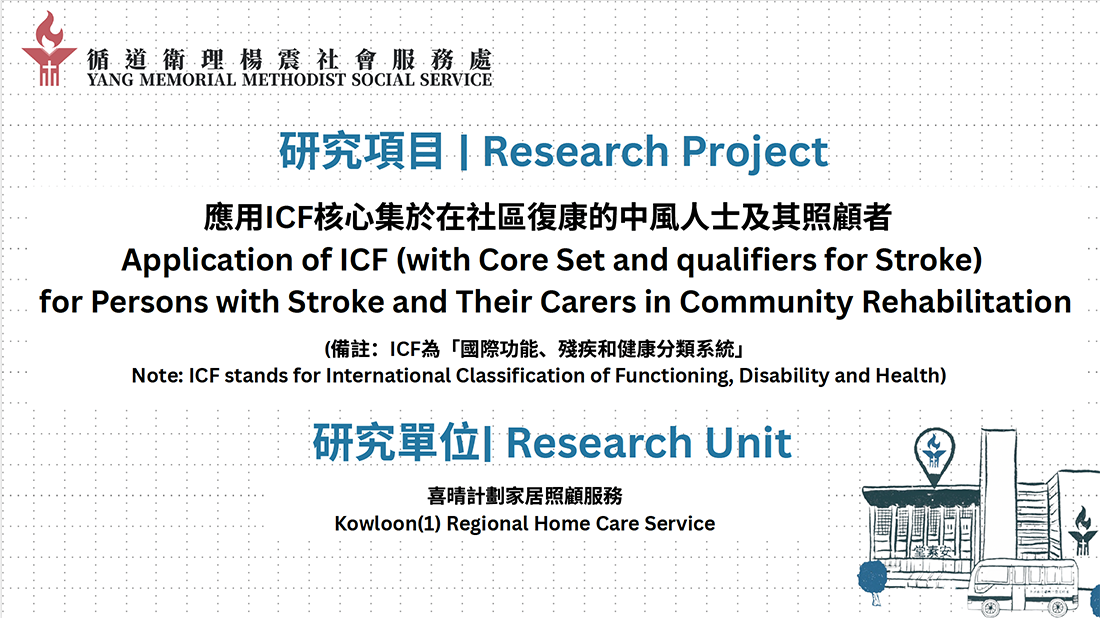 循道衛理楊震社會服務處
YANG MEMORIAL METHODIST SOCIAL SERVICE

研究項目 | Research Project

應用ICF核心集於在社區復康的中風人士及其照顧者
Application of ICF (with Core Set and qualifiers for Stroke) for Persons with Stroke and Their Carers in Community Rehabilitation

(備註：ICF為「國際功能、殘疾和健康分類系統」
Note: ICF stands for International Classification of Functioning, Disability and Health)

研究單位| Research Unit

喜晴計劃家居照顧服務
Kowloon(1) Regional Home Care Service

堂泰安